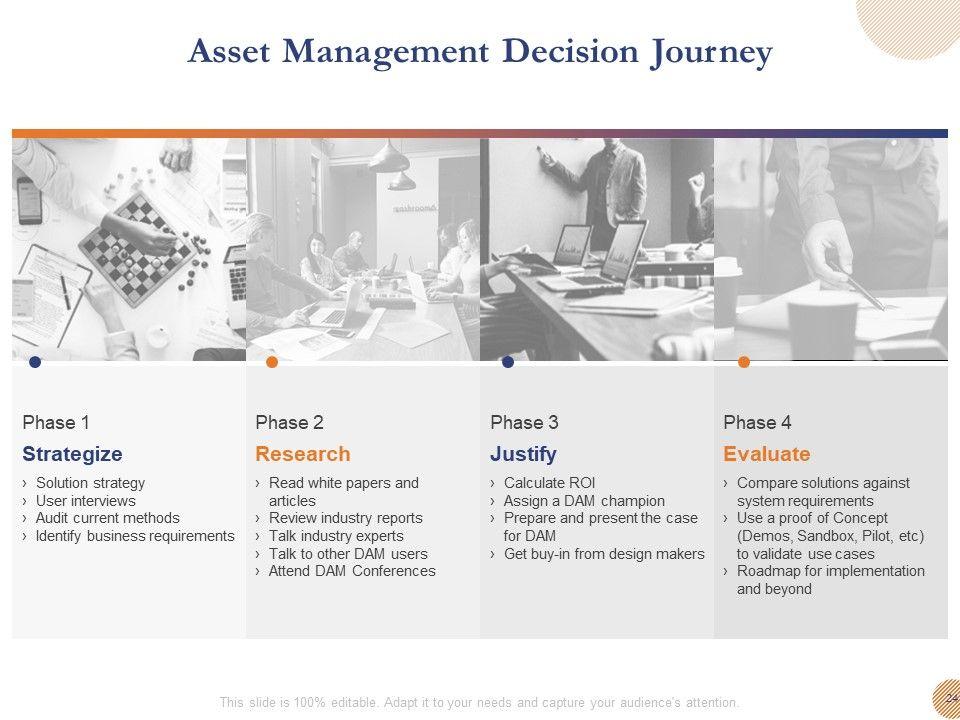 Asset Management Decision Journey

Phase 1
Strategize
› Solution strategy
› User interviews
› Audit current methods
› Identify business requirements

Phase 2
Research
› Read white papers and articles
› Review industry reports
› Talk industry experts
› Talk to other DAM users
› Attend DAM Conferences

Phase 3
Justify
› Calculate ROI
› Assign a DAM champion
› Prepare and present the case for DAM
› Get buy-in from design makers

Phase 4
Evaluate
› Compare solutions against system requirements
› Use a proof of Concept (Demos, Sandbox, Pilot, etc) to validate use cases
› Roadmap for implementation and beyond

This slide is 100% editable. Adapt it to your needs and capture your audience's attention.

24